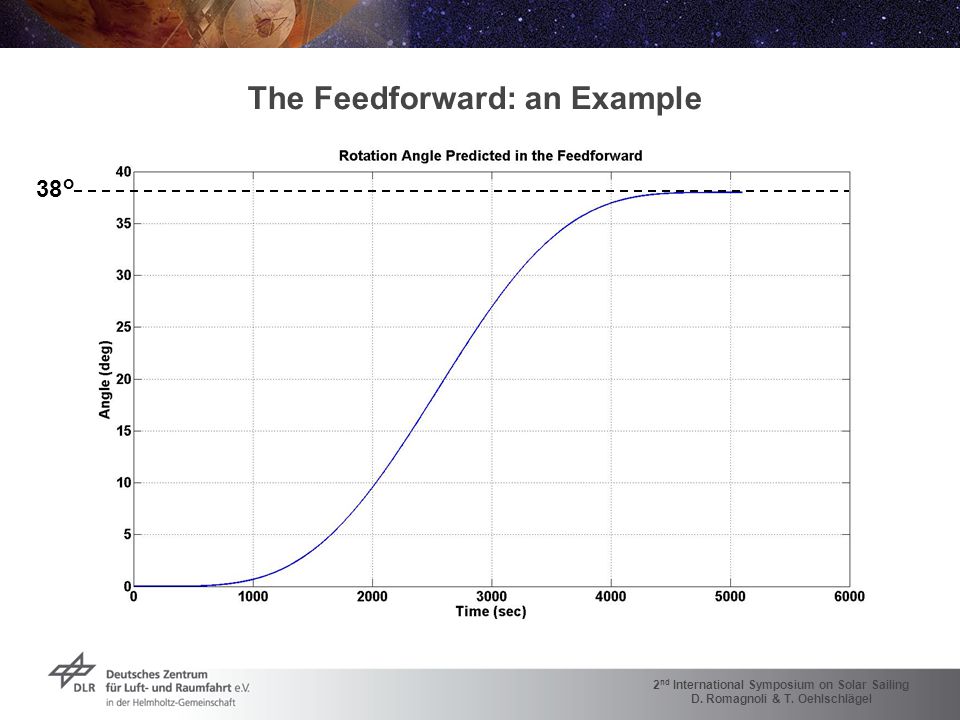 The Feedforward: an Example

Rotation Angle Predicted in the Feedforward

38°

40
35
30
25
20
15
10
5
0

Angle (deg)

0 1000 2000 3000 4000 5000 6000

Time (sec)

DLR Deutsches Zentrum für Luft- und Raumfahrt e.V. in der Helmholtz-Gemeinschaft

2$^{nd}$ International Symposium on Solar Sailing
D. Romagnoli & T. Oehlschlägel